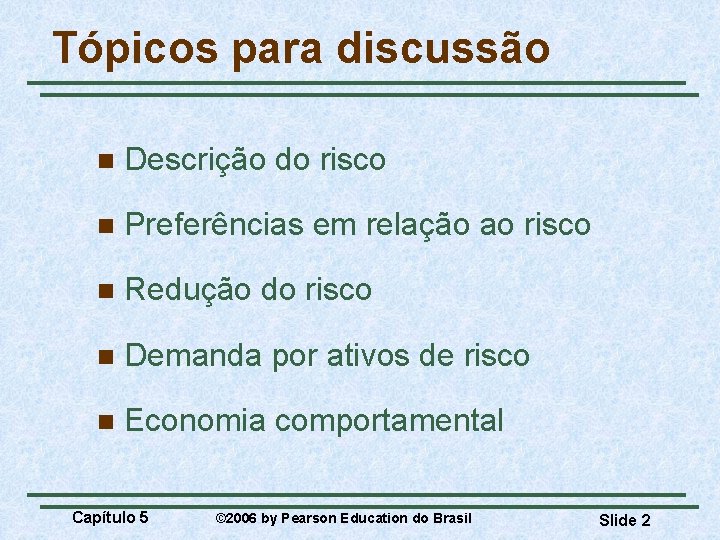 Tópicos para discussão

- Descrição do risco
- Preferências em relação ao risco
- Redução do risco
- Demanda por ativos de risco
- Economia comportamental

Capítulo 5 ©2006 by Pearson Education do Brasil Slide 2